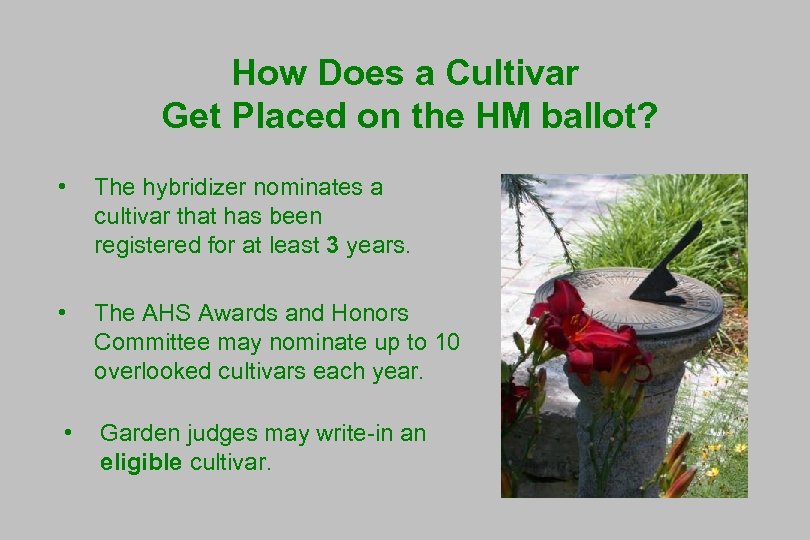 How Does a Cultivar Get Placed on the HM ballot?

• The hybridizer nominates a cultivar that has been registered for at least 3 years.

• The AHS Awards and Honors Committee may nominate up to 10 overlooked cultivars each year.

• Garden judges may write-in an eligible cultivar.